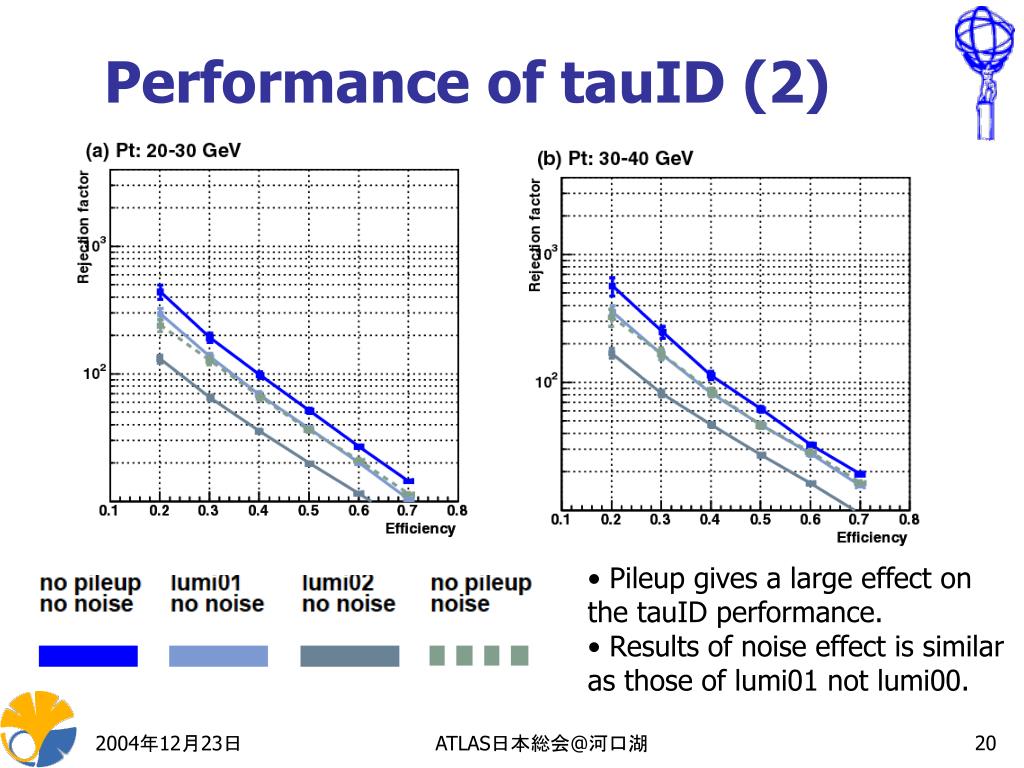 Performance of tauID (2)

(a) Pt: 20-30 GeV

Rejection factor

$10^3$

$10^2$

0.1 0.2 0.3 0.4 0.5 0.6 0.7 0.8

Efficiency

(b) Pt: 30-40 GeV

Rejection factor

$10^3$

$10^2$

0.1 0.2 0.3 0.4 0.5 0.6 0.7 0.8

Efficiency

no pileup no noise

lumi01 no noise

lumi02 no noise

no pileup noise

• Pileup gives a large effect on the tauID performance.
• Results of noise effect is similar as those of lumi01 not lumi00.

2004年12月23日

ATLAS日本総会@河口湖

20